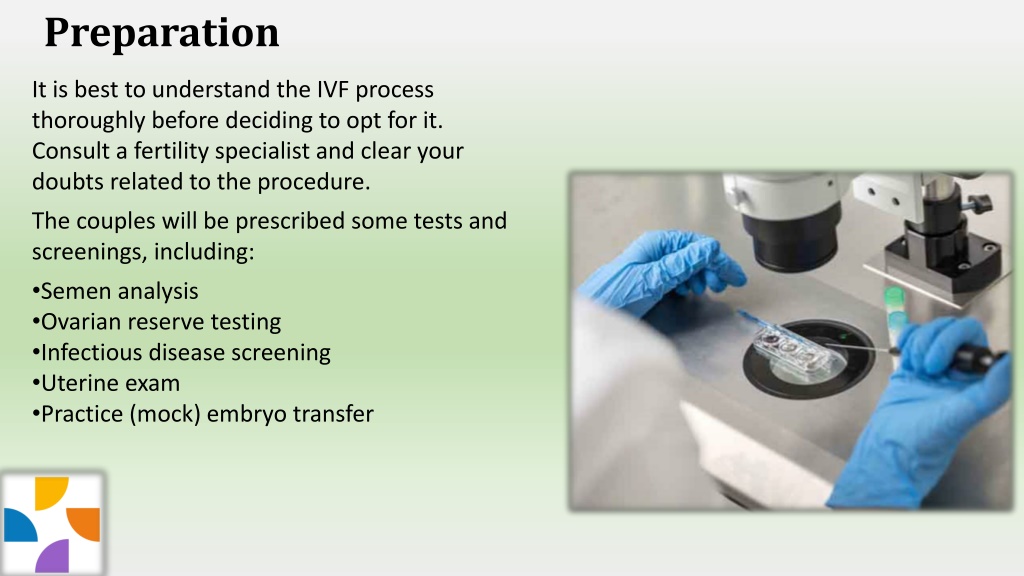 Preparation

It is best to understand the IVF process thoroughly before deciding to opt for it. Consult a fertility specialist and clear your doubts related to the procedure.

The couples will be prescribed some tests and screenings, including:

•Semen analysis
•Ovarian reserve testing
•Infectious disease screening
•Uterine exam
•Practice (mock) embryo transfer